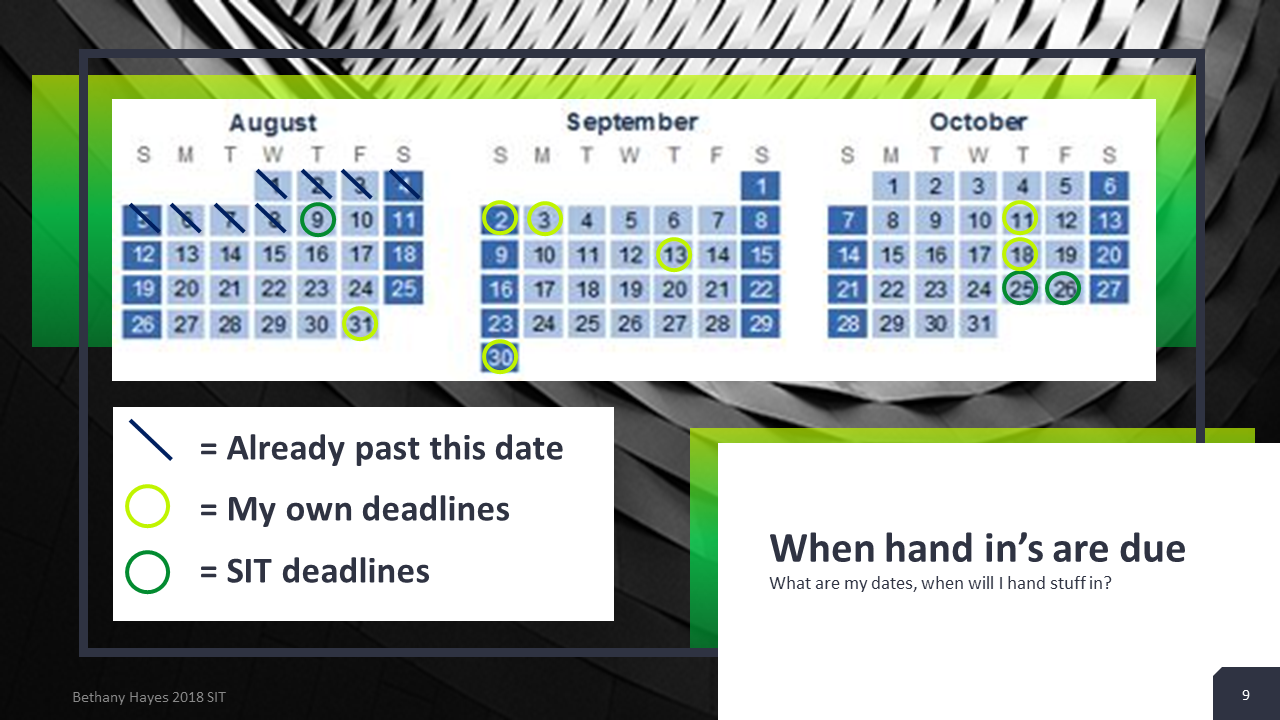 August

| S | M | T | W | T | F | S |
|---|---|---|---|---|---|---|
| | | | 1 | 2 | 3 | 4 |
| 5 | 6 | 7 | 8 | 9 | 10 | 11 |
| 12 | 13 | 14 | 15 | 16 | 17 | 18 |
| 19 | 20 | 21 | 22 | 23 | 24 | 25 |
| 26 | 27 | 28 | 29 | 30 | 31 | |

September

| S | M | T | W | T | F | S |
|---|---|---|---|---|---|---|
| | | | | | | 1 |
| 2 | 3 | 4 | 5 | 6 | 7 | 8 |
| 9 | 10 | 11 | 12 | 13 | 14 | 15 |
| 16 | 17 | 18 | 19 | 20 | 21 | 22 |
| 23 | 24 | 25 | 26 | 27 | 28 | 29 |
| 30 | | | | | | |

October

| S | M | T | W | T | F | S |
|---|---|---|---|---|---|---|
| | 1 | 2 | 3 | 4 | 5 | 6 |
| 7 | 8 | 9 | 10 | 11 | 12 | 13 |
| 14 | 15 | 16 | 17 | 18 | 19 | 20 |
| 21 | 22 | 23 | 24 | 25 | 26 | 27 |
| 28 | 29 | 30 | 31 | | | |

= Already past this date
= My own deadlines
= SIT deadlines

When hand in's are due
What are my dates, when will I hand stuff in?

Bethany Hayes 2018 SIT

9